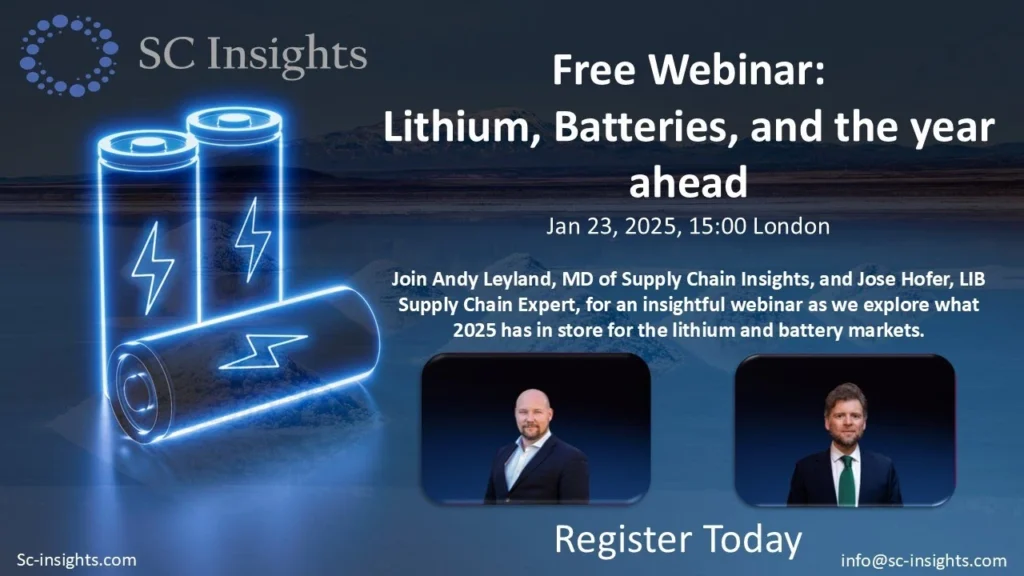 SC Insights

Free Webinar:
Lithium, Batteries, and the year ahead

Jan 23, 2025, 15:00 London

Join Andy Leyland, MD of Supply Chain Insights, and Jose Hofer, LIB Supply Chain Expert, for an insightful webinar as we explore what 2025 has in store for the lithium and battery markets.

Register Today

Sc-insights.com

info@sc-insights.com